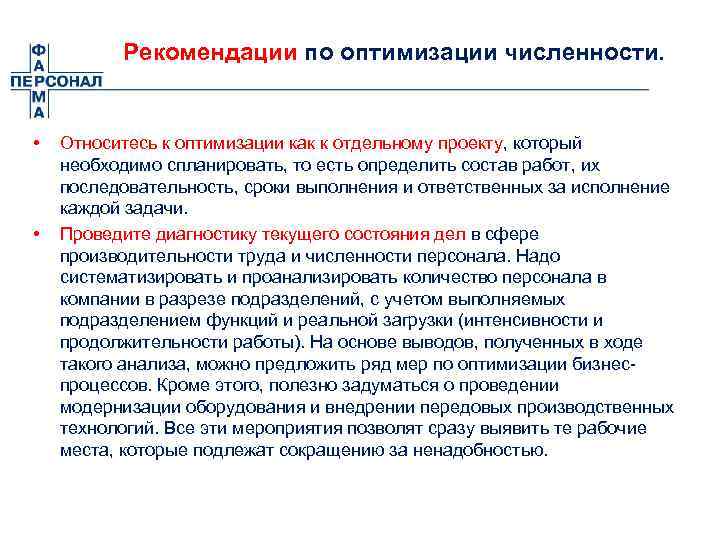 ФАРМА
ПЕРСОНАЛ

Рекомендации по оптимизации численности.

• Относитесь к оптимизации как к отдельному проекту, который необходимо спланировать, то есть определить состав работ, их последовательность, сроки выполнения и ответственных за исполнение каждой задачи.
• Проведите диагностику текущего состояния дел в сфере производительности труда и численности персонала. Надо систематизировать и проанализировать количество персонала в компании в разрезе подразделений, с учетом выполняемых подразделением функций и реальной загрузки (интенсивности и продолжительности работы). На основе выводов, полученных в ходе такого анализа, можно предложить ряд мер по оптимизации бизнес-процессов. Кроме этого, полезно задуматься о проведении модернизации оборудования и внедрении передовых производственных технологий. Все эти мероприятия позволят сразу выявить те рабочие места, которые подлежат сокращению за ненадобностью.